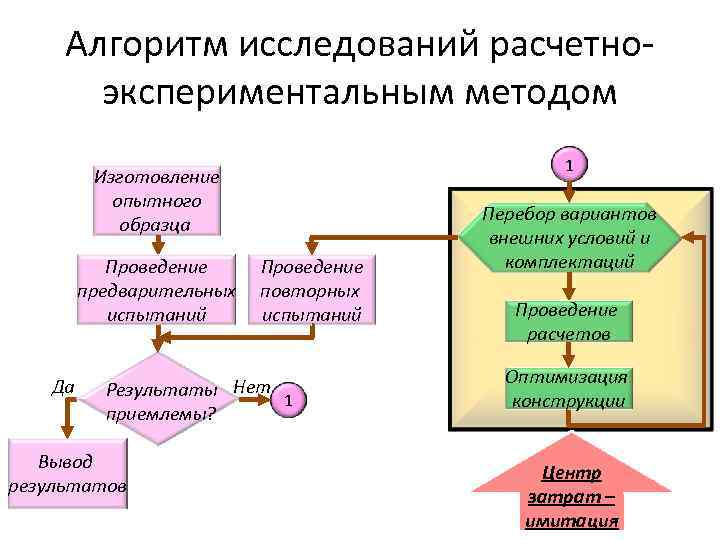 Алгоритм исследований расчетно-экспериментальным методом

Изготовление опытного образца

Проведение предварительных испытаний

Проведение повторных испытаний

Да

Результаты приемлемы?

Нет

1

Вывод результатов

1

Перебор вариантов внешних условий и комплектаций

Проведение расчетов

Оптимизация конструкции

Центр затрат – имитация